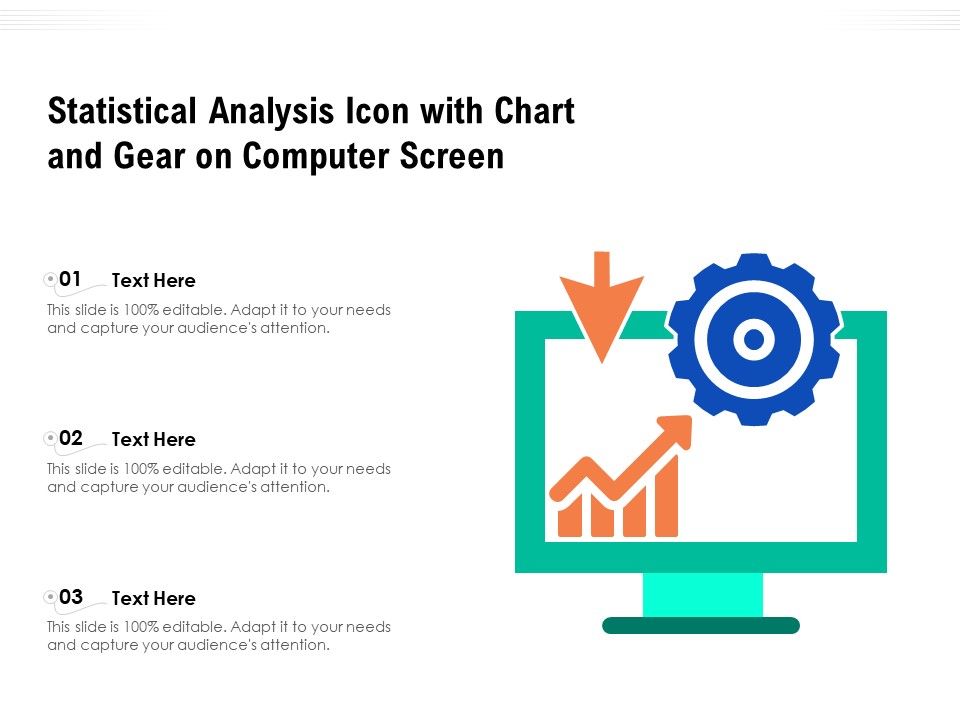 Statistical Analysis Icon with Chart and Gear on Computer Screen

01 Text Here

This slide is 100% editable. Adapt it to your needs and capture your audience's attention.

02 Text Here

This slide is 100% editable. Adapt it to your needs and capture your audience's attention.

03 Text Here

This slide is 100% editable. Adapt it to your needs and capture your audience's attention.